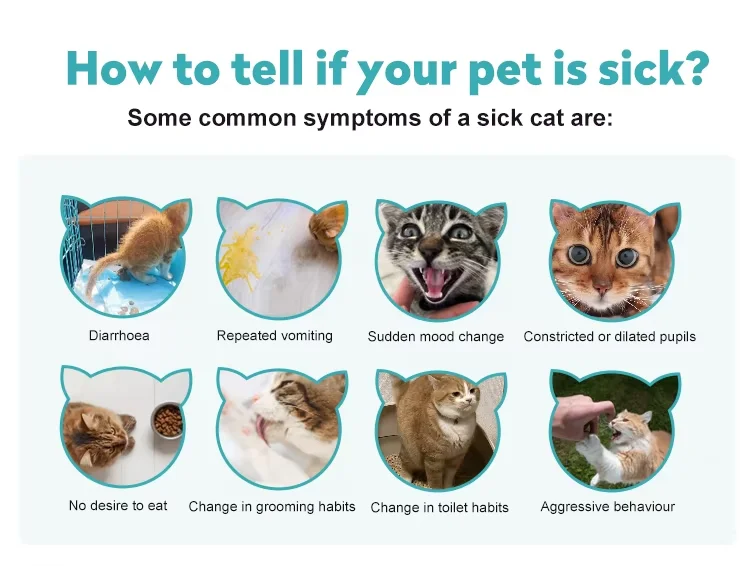 How to tell if your pet is sick?

Some common symptoms of a sick cat are:

Diarrhoea

Repeated vomiting

Sudden mood change

Constricted or dilated pupils

No desire to eat

Change in grooming habits

Change in toilet habits

Aggressive behaviour